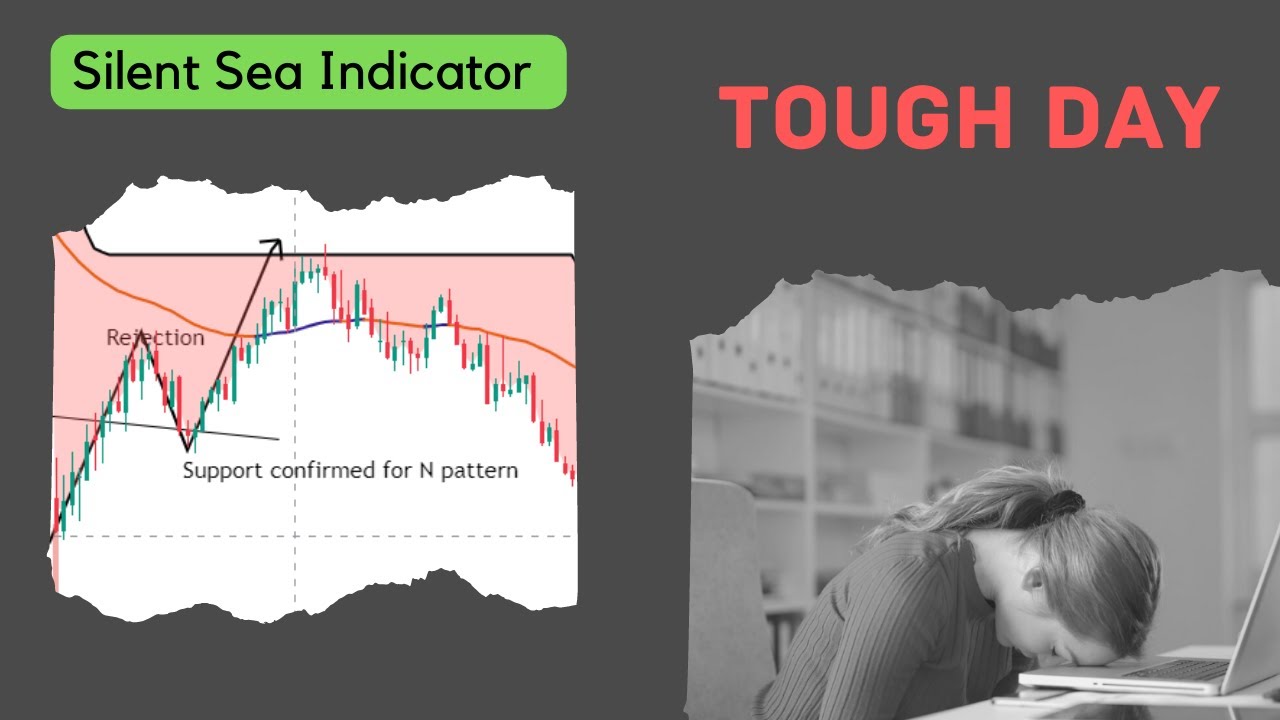 Silent Sea Indicator

TOUGH DAY

Rejection

Support confirmed for N pattern